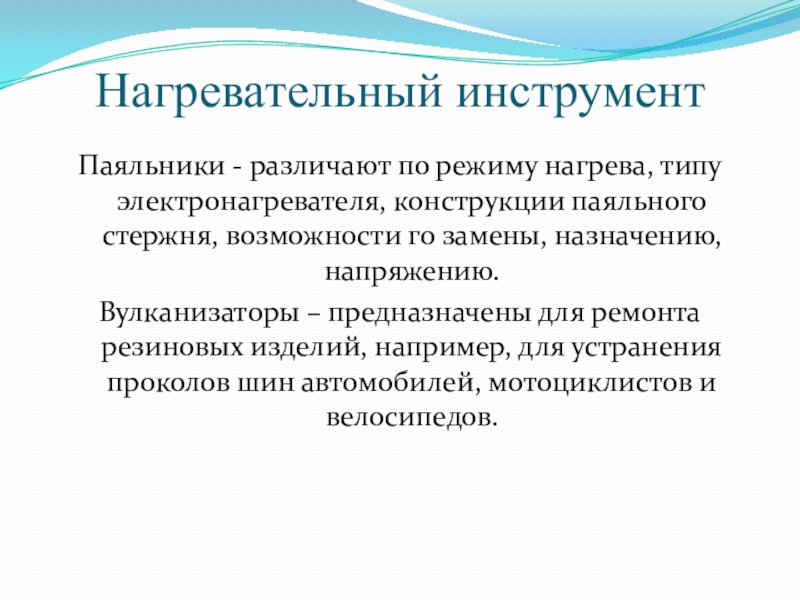 Нагревательный инструмент

Паяльники - различают по режиму нагрева, типу электронагревателя, конструкции паяльного стержня, возможности го замены, назначению, напряжению.

Вулканизаторы – предназначены для ремонта резиновых изделий, например, для устранения проколов шин автомобилей, мотоциклистов и велосипедов.